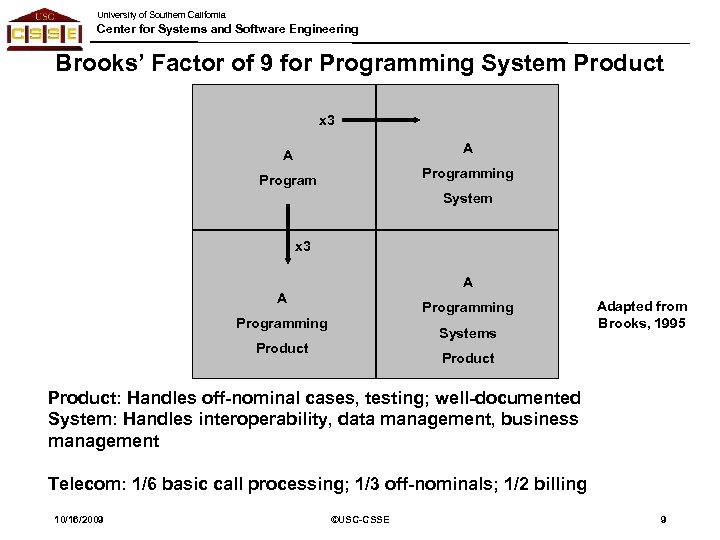 USC CSSE

University of Southern California
Center for Systems and Software Engineering

Brooks' Factor of 9 for Programming System Product

x3

A
Program

A
Programming
System

x3

A
Programming
Product

A
Programming
Systems
Product

Adapted from Brooks, 1995

Product: Handles off-nominal cases, testing; well-documented
System: Handles interoperability, data management, business management

Telecom: 1/6 basic call processing; 1/3 off-nominals; 1/2 billing

10/16/2009

©USC-CSSE

9